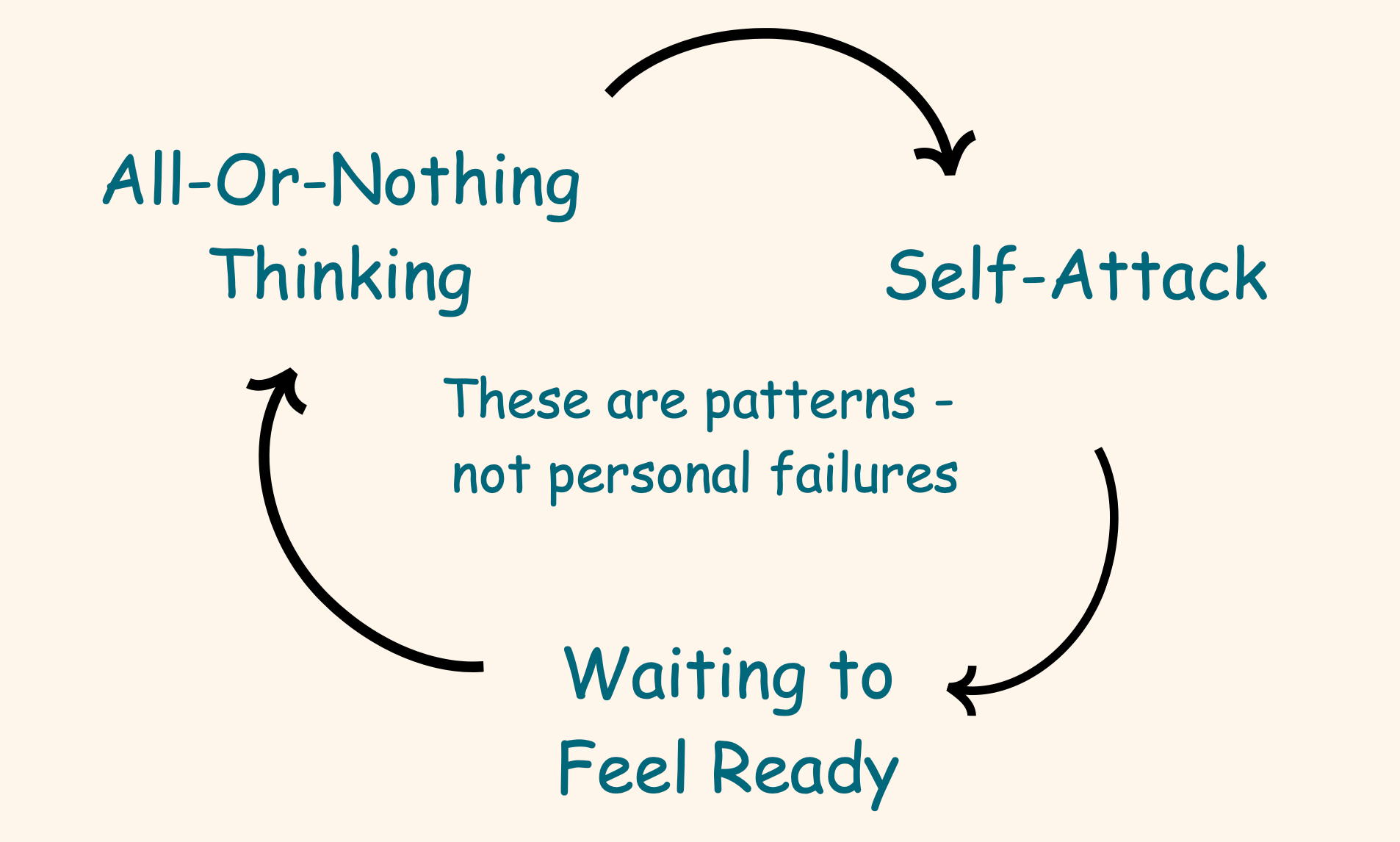 All-Or-Nothing Thinking

Self-Attack

These are patterns - not personal failures

Waiting to Feel Ready